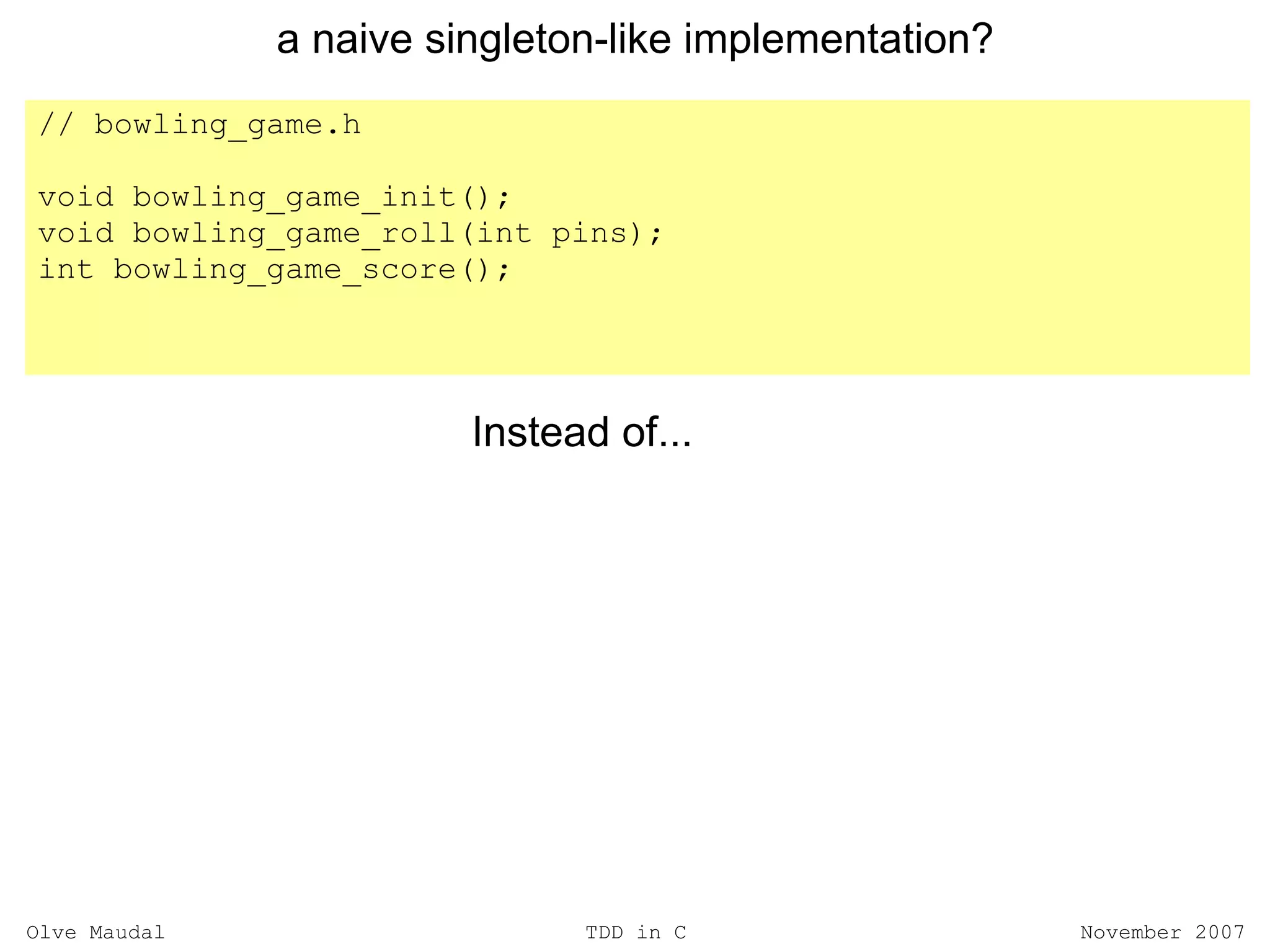 a naive singleton-like implementation?

// bowling_game.h

void bowling_game_init();
void bowling_game_roll(int pins);
int bowling_game_score();

Instead of...

Olve Maudal

TDD in C

November 2007